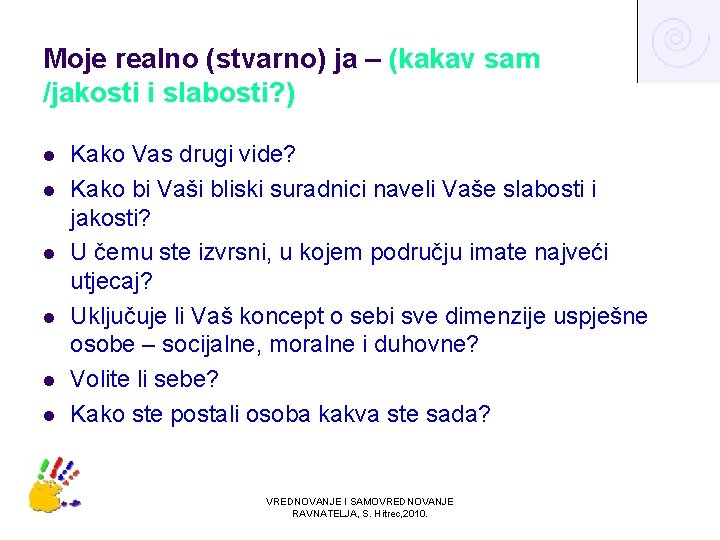 Moje realno (stvarno) ja – (kakav sam /jakosti i slabosti?)

- Kako Vas drugi vide?
- Kako bi Vaši bliski suradnici naveli Vaše slabosti i jakosti?
- U čemu ste izvrsni, u kojem području imate najveći utjecaj?
- Uključuje li Vaš koncept o sebi sve dimenzije uspješne osobe – socijalne, moralne i duhovne?
- Volite li sebe?
- Kako ste postali osoba kakva ste sada?

VREDNOVANJE I SAMOVREDNOVANJE RAVNATELJA, S. Hitrec,2010.